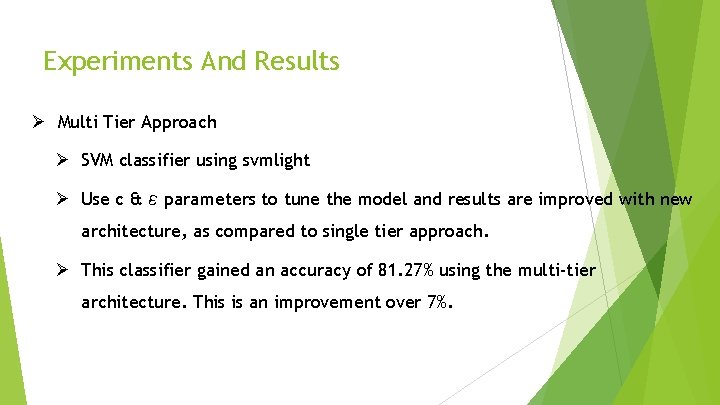 Experiments And Results

➢ Multi Tier Approach

➢ SVM classifier using svmlight

➢ Use c & $\varepsilon$ parameters to tune the model and results are improved with new architecture, as compared to single tier approach.

➢ This classifier gained an accuracy of 81.27% using the multi-tier architecture. This is an improvement over 7%.